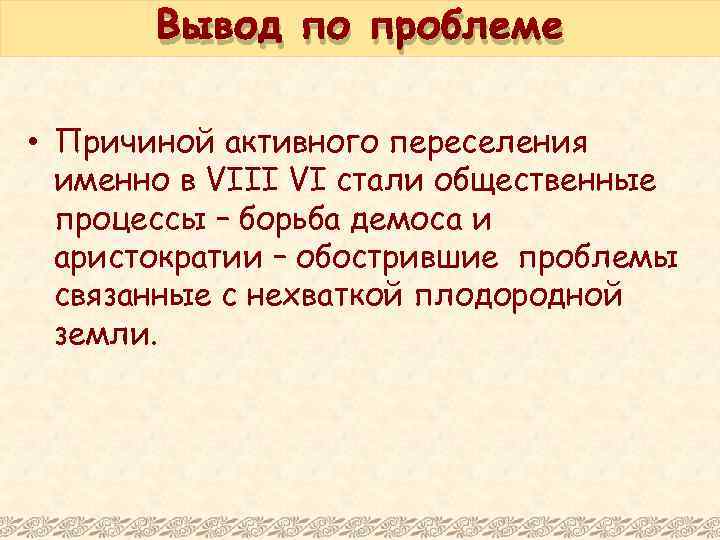 Вывод по проблеме

• Причиной активного переселения именно в VIII VI стали общественные процессы – борьба демоса и аристократии – обострившие проблемы связанные с нехваткой плодородной земли.